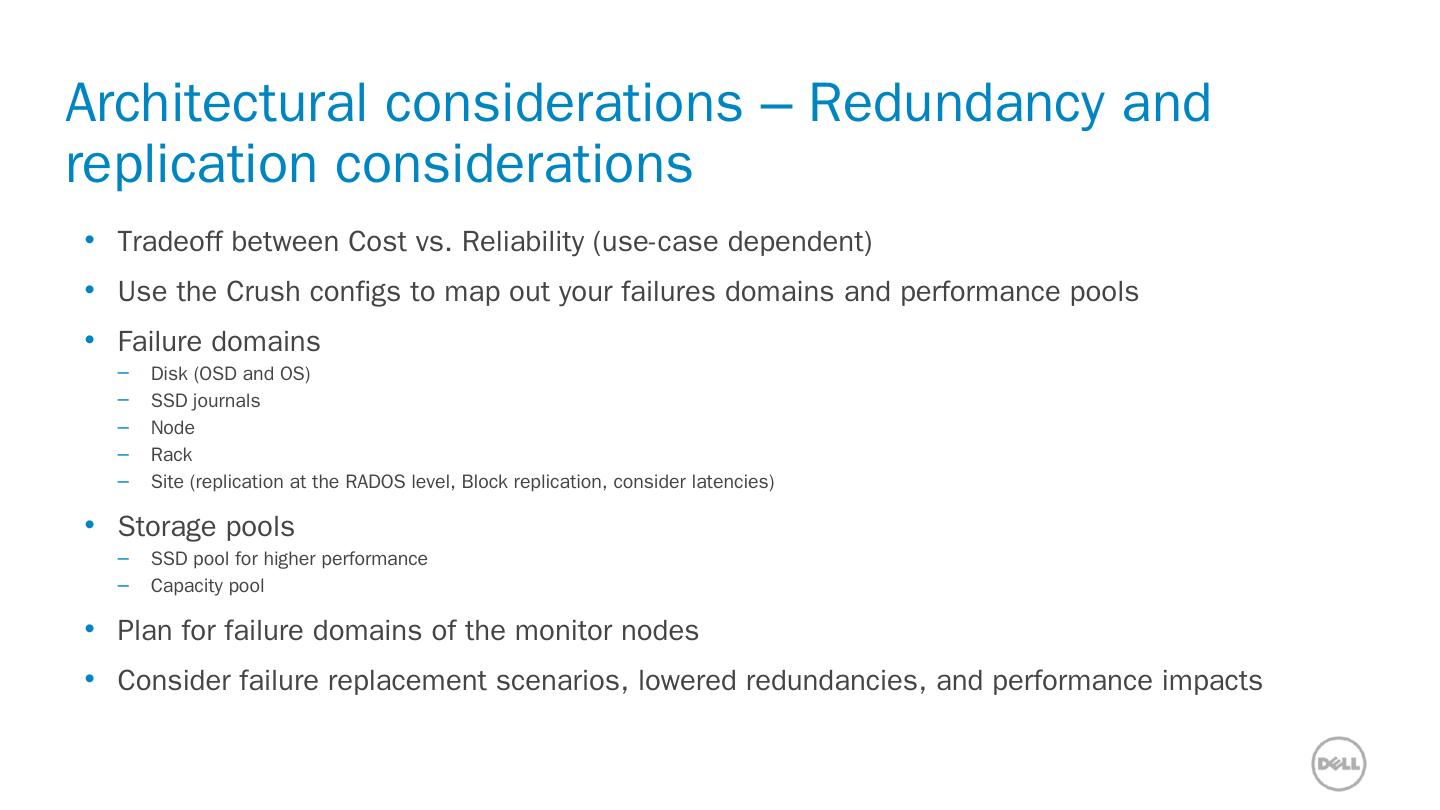 Architectural considerations – Redundancy and replication considerations

• Tradeoff between Cost vs. Reliability (use-case dependent)
• Use the Crush configs to map out your failures domains and performance pools
• Failure domains
 – Disk (OSD and OS)
 – SSD journals
 – Node
 – Rack
 – Site (replication at the RADOS level, Block replication, consider latencies)
• Storage pools
 – SSD pool for higher performance
 – Capacity pool
• Plan for failure domains of the monitor nodes
• Consider failure replacement scenarios, lowered redundancies, and performance impacts

DELL